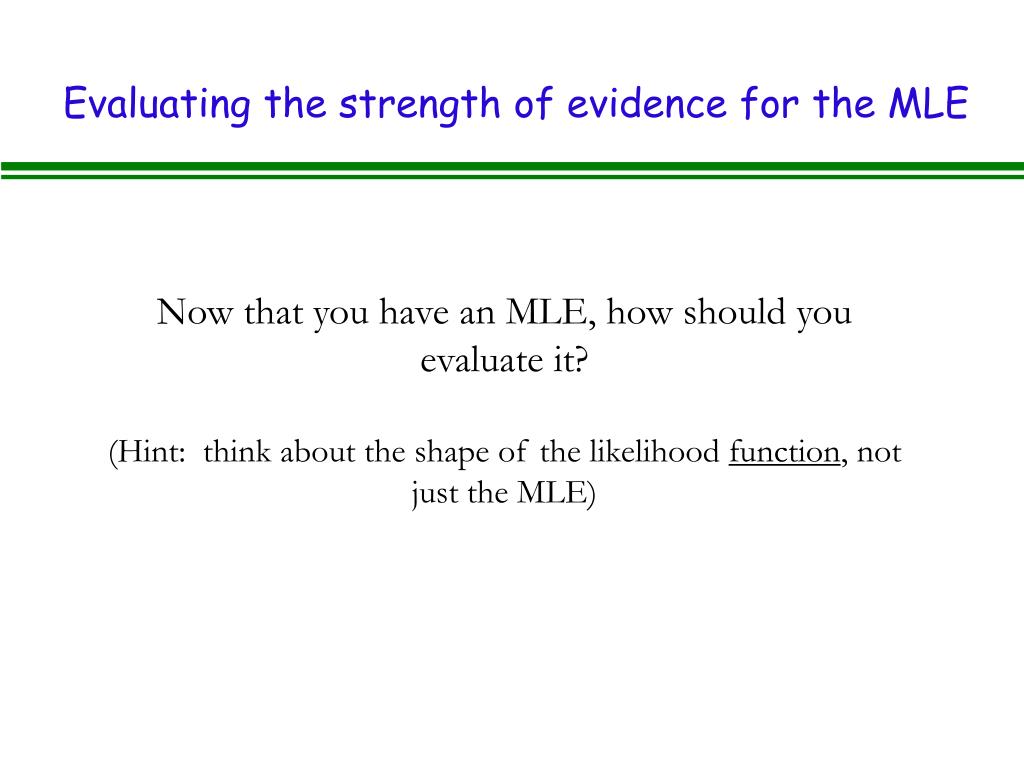 Evaluating the strength of evidence for the MLE

Now that you have an MLE, how should you evaluate it?

(Hint: think about the shape of the likelihood function, not just the MLE)